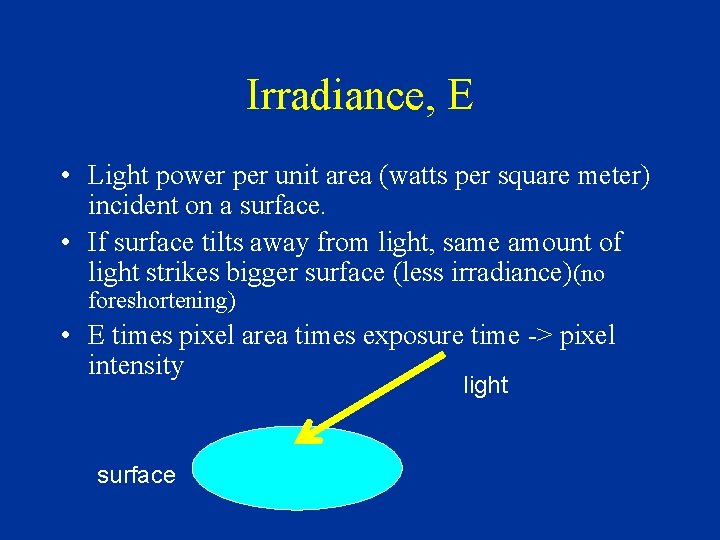 Irradiance, E

• Light power per unit area (watts per square meter) incident on a surface.
• If surface tilts away from light, same amount of light strikes bigger surface (less irradiance)(no foreshortening)
• E times pixel area times exposure time -> pixel intensity

light

surface